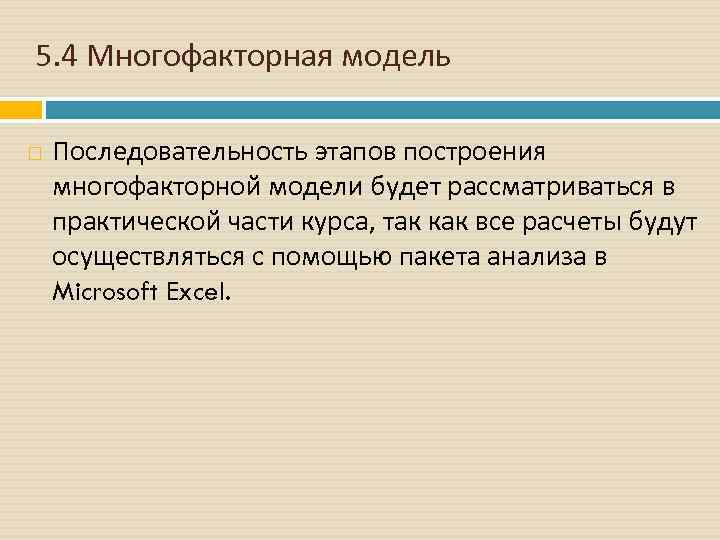 5.4 Многофакторная модель

Последовательность этапов построения многофакторной модели будет рассматриваться в практической части курса, так как все расчеты будут осуществляться с помощью пакета анализа в Microsoft Excel.